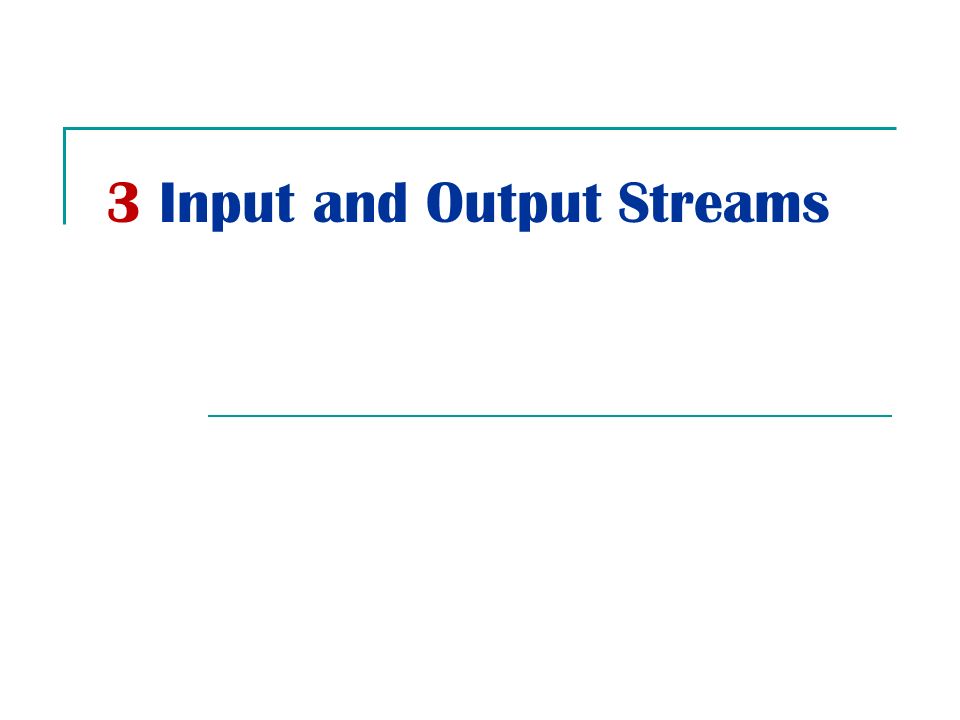 3 Input and Output Streams